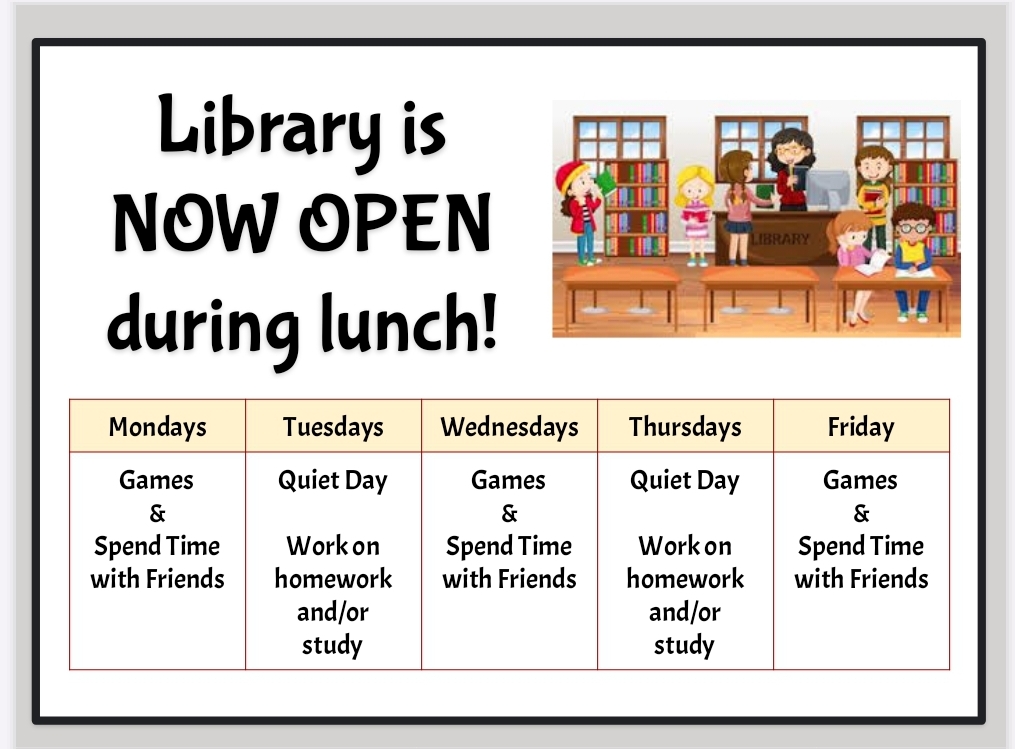 Library is NOW OPEN during lunch!

LIBRARY

| Mondays | Tuesdays | Wednesdays | Thursdays | Friday |
|---|---|---|---|---|
| Games & Spend Time with Friends | Quiet Day Work on homework and/or study | Games & Spend Time with Friends | Quiet Day Work on homework and/or study | Games & Spend Time with Friends |